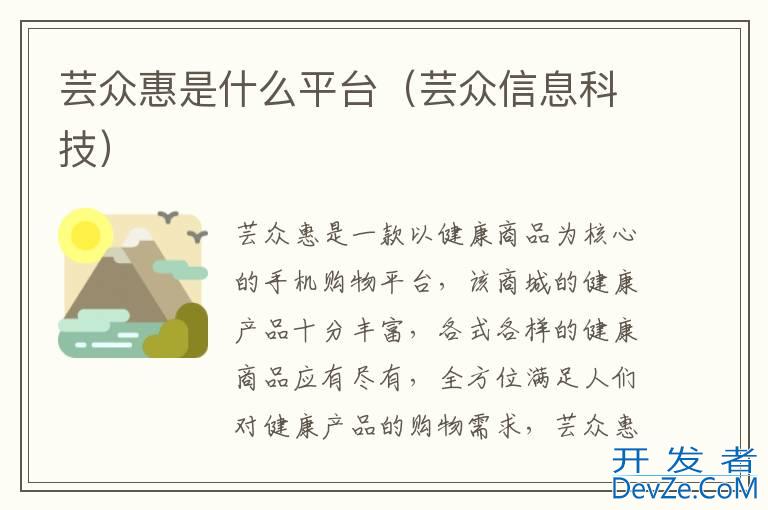 芸众惠是什么平台（芸众信息科技）

芸众惠是一款以健康商品为核心的手机购物平台，该商城的健康产品十分丰富，各式各样的健康商品应有尽有，全方位满足人们对健康产品的购物需求，芸众惠

开发者
DevZe.CoM